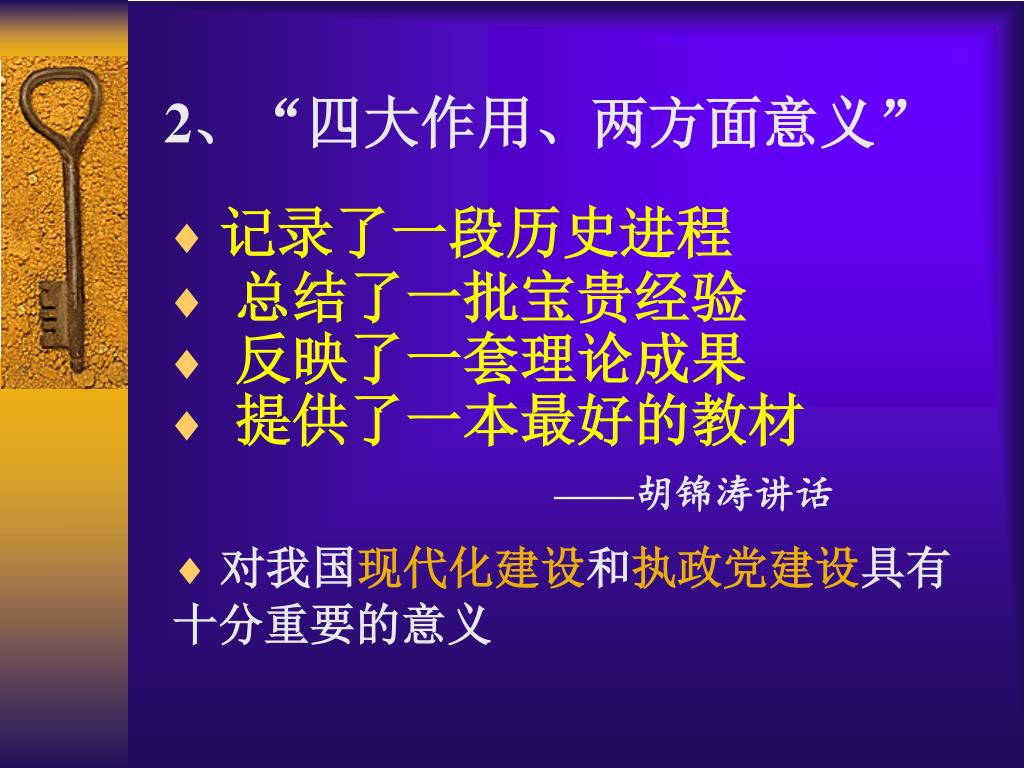 2、“四大作用、两方面意义”

♦ 记录了一段历史进程
♦ 总结了一批宝贵经验
♦ 反映了一套理论成果
♦ 提供了一本最好的教材

——胡锦涛讲话

♦ 对我国现代化建设和执政党建设具有十分重要的意义